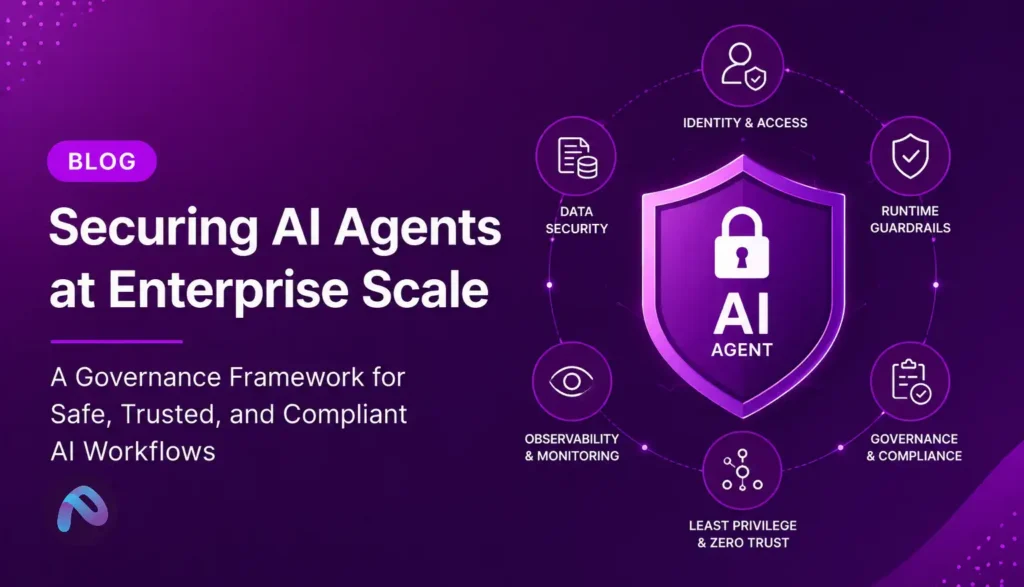 BLOG

Securing AI Agents at Enterprise Scale

A Governance Framework for Safe, Trusted, and Compliant AI Workflows

IDENTITY & ACCESS

DATA SECURITY

RUNTIME GUARDRAILS

AI AGENT

OBSERVABILITY & MONITORING

GOVERNANCE & COMPLIANCE

LEAST PRIVILEGE & ZERO TRUST